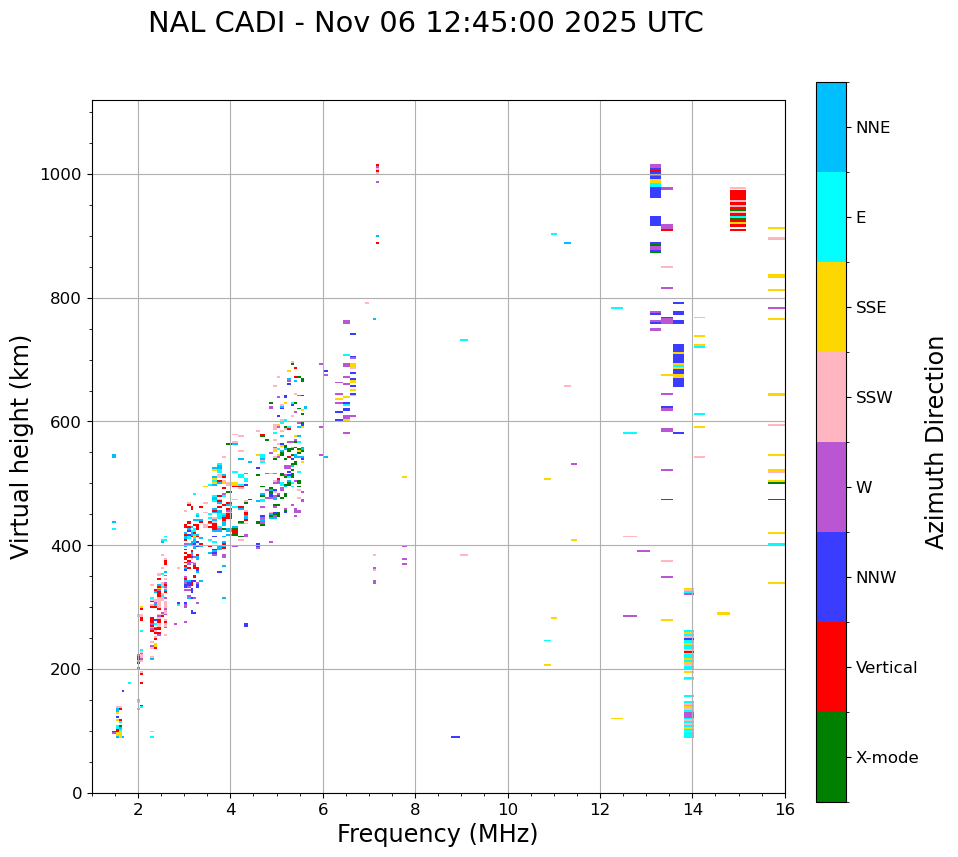 NAL CADI - Nov 06 12:45:00 2025 UTC

Virtual height (km)

1000
800
600
400
200
0

2
4
6
8
10
12
14
16

Frequency (MHz)

NNE
E
SSE
SSW
W
NNW
Vertical
X-mode

Azimuth Direction